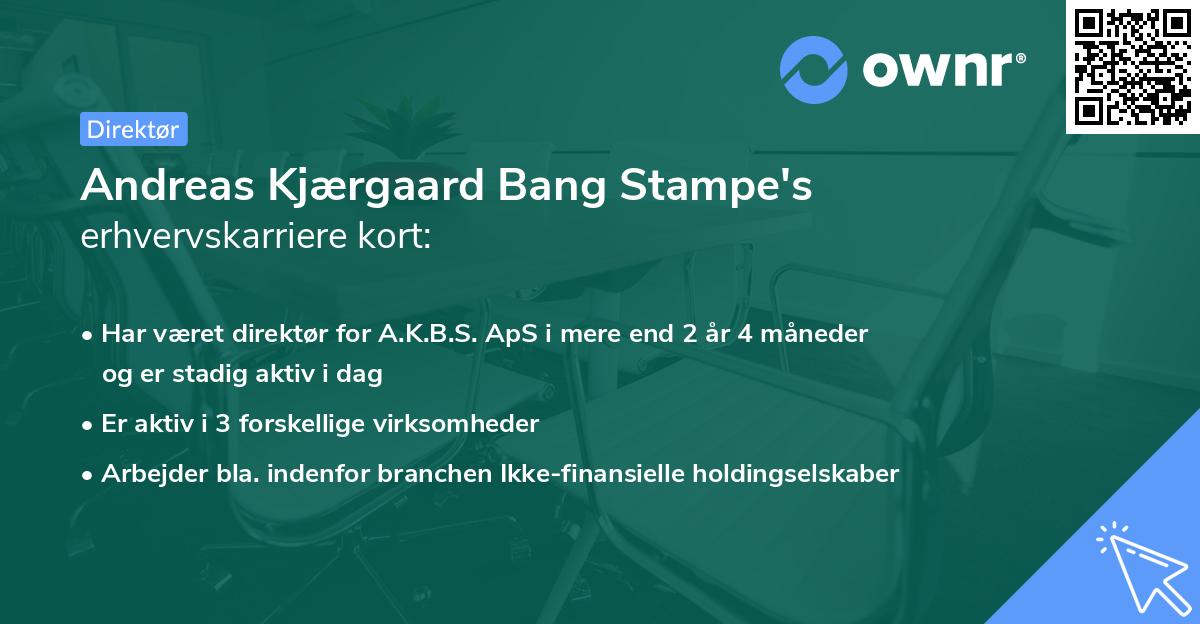 ownr®

Direktør

Andreas Kjærgaard Bang Stampe's erhvervskarriere kort:

• Har været direktør for A.K.B.S. ApS i mere end 2 år 4 måneder og er stadig aktiv i dag

• Er aktiv i 3 forskellige virksomheder

• Arbejder bla. indenfor branchen Ikke-finansielle holdingselskaber